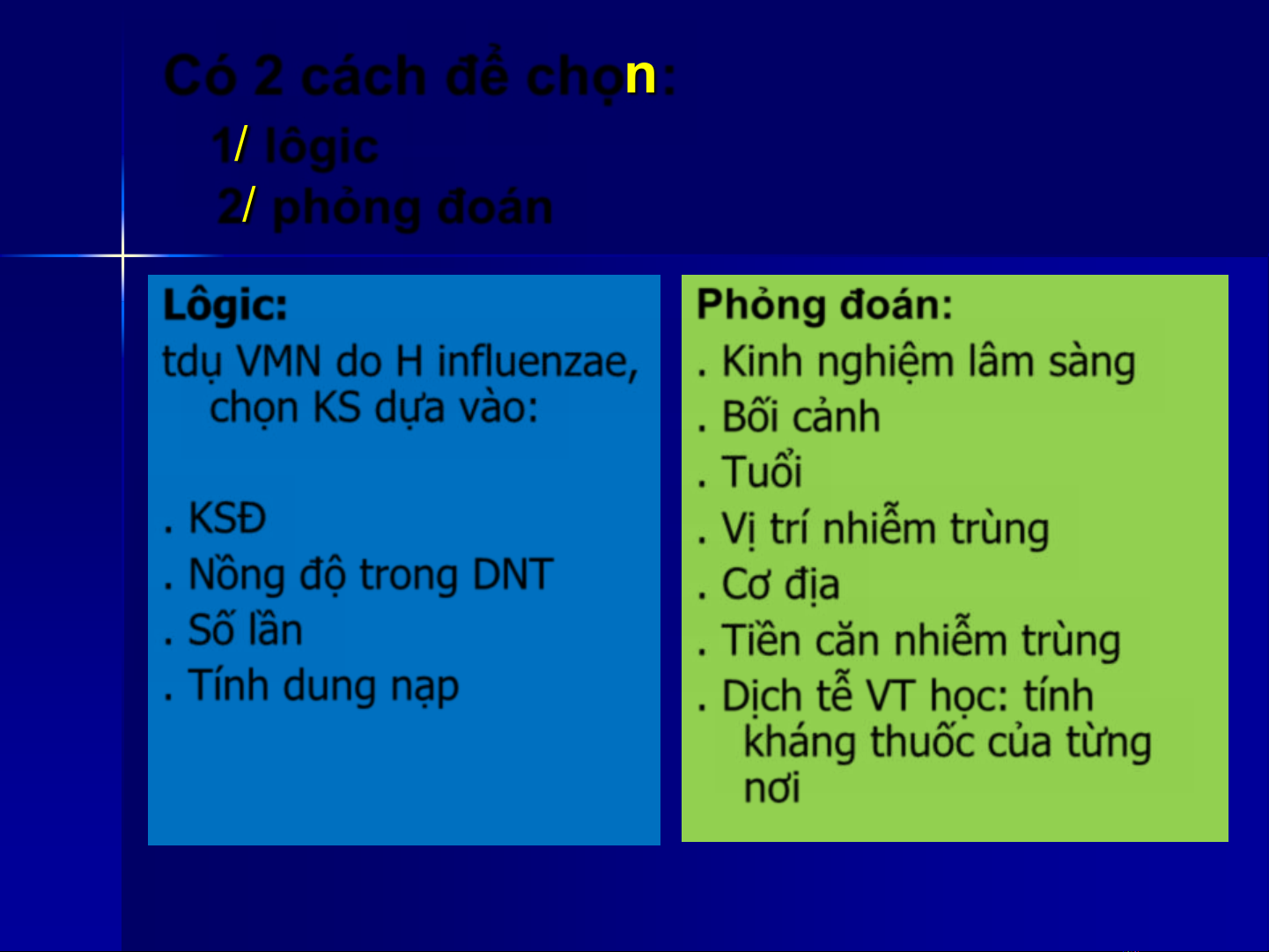 Có 2 cách để chọn:
1/ lôgic
2/ phỏng đoán

Lôgic:
tdụ VMN do H influenzae, chọn KS dựa vào:

. KSĐ
. Nồng độ trong DNT
. Số lần
. Tính dung nạp

Phỏng đoán:
. Kinh nghiệm lâm sàng
. Bối cảnh
. Tuổi
. Vị trí nhiễm trùng
. Cơ địa
. Tiền căn nhiễm trùng
. Dịch tễ VT học: tính kháng thuốc của từng nơi